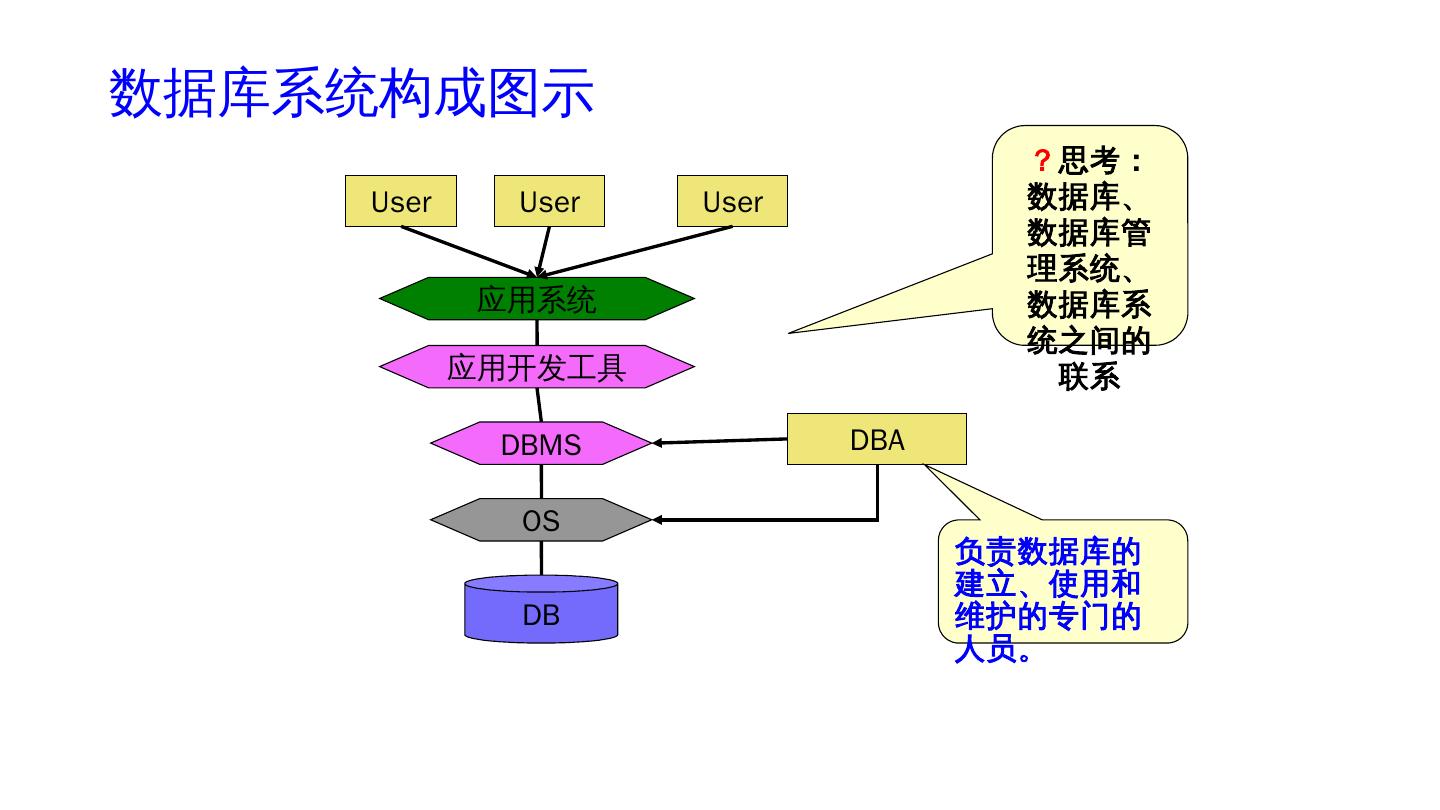 数据库系统构成图示

User User User

应用系统

应用开发工具

DBMS

OS

DB

DBA

？思考：数据库、数据库管理系统、数据库系统之间的联系

负责数据库的建立、使用和维护的专门的人员。